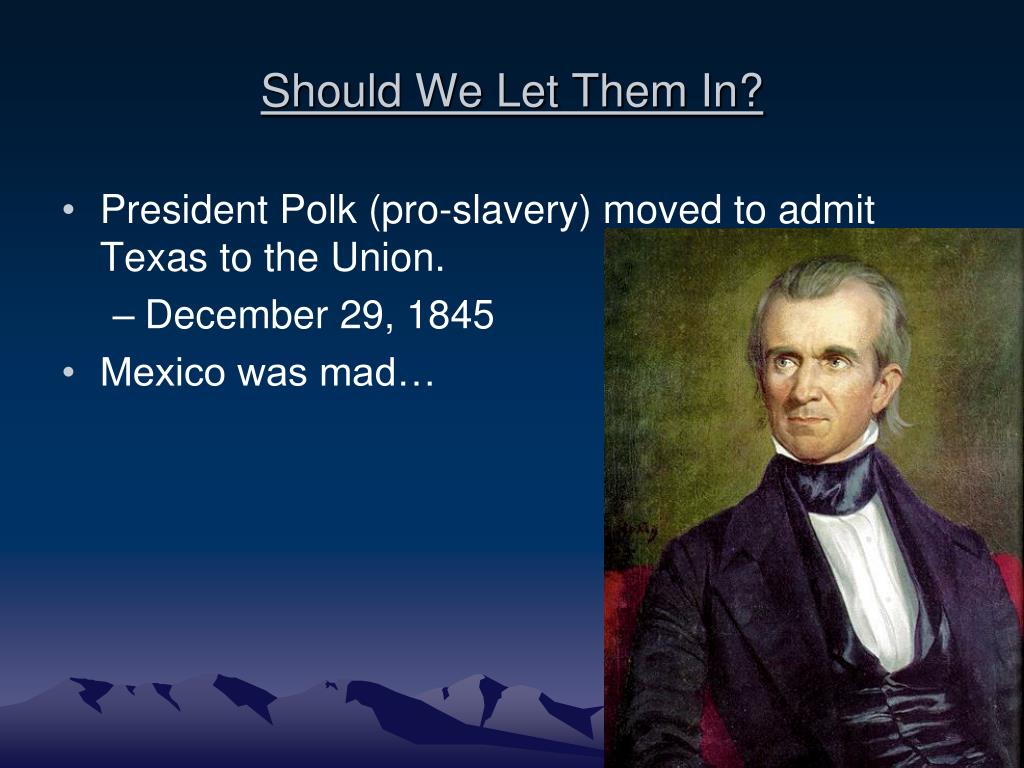 Should We Let Them In?

• President Polk (pro-slavery) moved to admit Texas to the Union.
– December 29, 1845
• Mexico was mad…